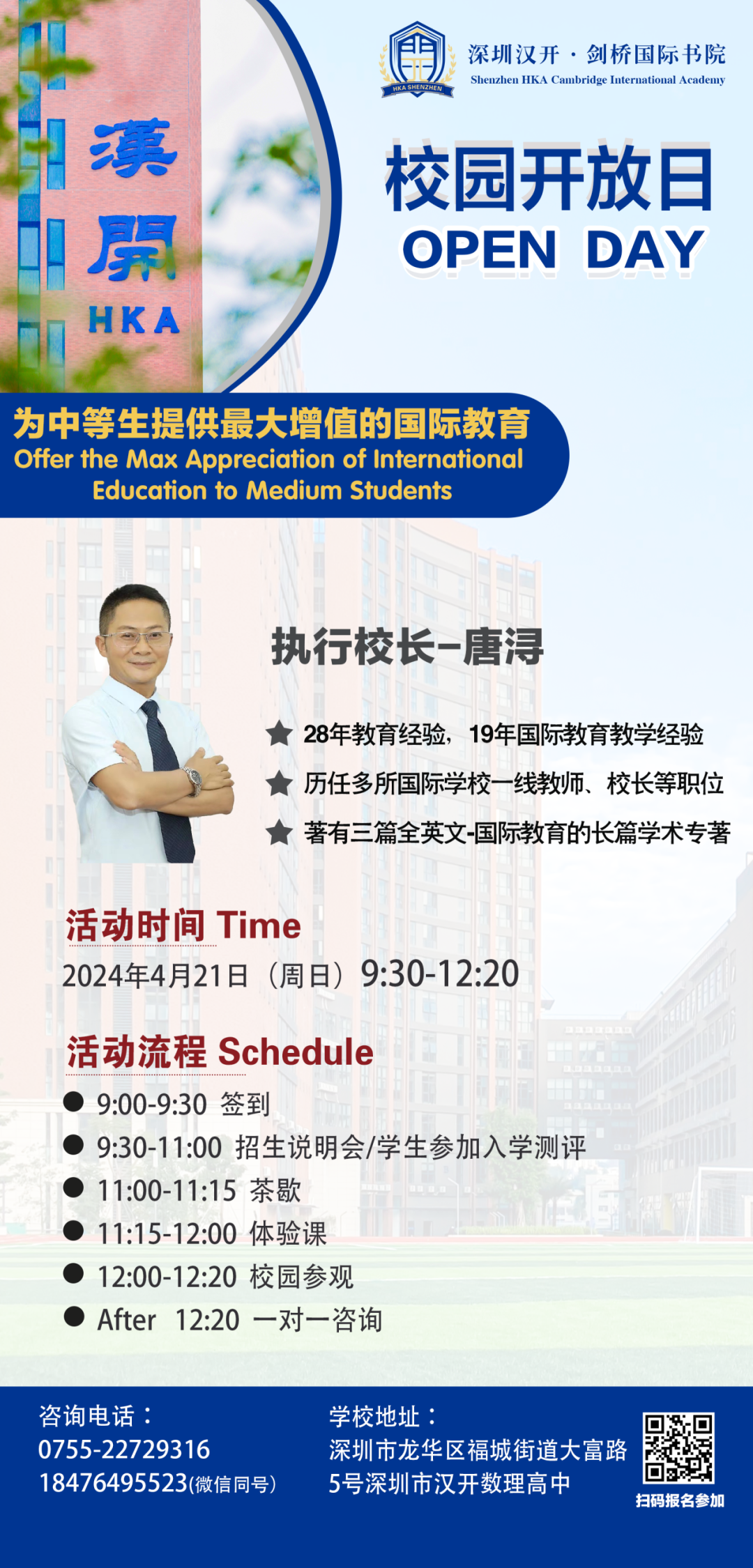 漢開
HKA

HKA SHENZHEN
深圳汉开 · 剑桥国际书院
Shenzhen HKA Cambridge International Academy

校园开放日
OPEN DAY

为中等生提供最大增值的国际教育
Offer the Max Appreciation of International Education to Medium Students

执行校长-唐浔

28年教育经验，19年国际教育教学经验
历任多所国际学校一线教师、校长等职位
著有三篇全英文-国际教育的长篇学术专著

活动时间 Time
2024年4月21日（周日）9:30-12:20

活动流程 Schedule
9:00-9:30 签到
9:30-11:00 招生说明会/学生参加入学测评
11:00-11:15 茶歇
11:15-12:00 体验课
12:00-12:20 校园参观
After 12:20 一对一咨询

咨询电话：
0755-22729316
18476495523(微信同号)

学校地址：
深圳市龙华区福城街道大富路5号深圳市汉开数理高中

扫码报名参加